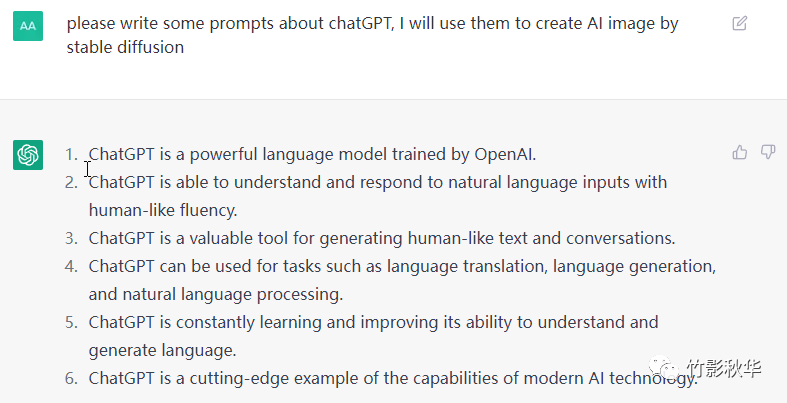 AA

please write some prompts about chatGPT, I will use them to create AI image by stable diffusion

1. ChatGPT is a powerful language model trained by OpenAI.
2. ChatGPT is able to understand and respond to natural language inputs with human-like fluency.
3. ChatGPT is a valuable tool for generating human-like text and conversations.
4. ChatGPT can be used for tasks such as language translation, language generation, and natural language processing.
5. ChatGPT is constantly learning and improving its ability to understand and generate language.
6. ChatGPT is a cutting-edge example of the capabilities of modern AI technology.

竹影秋华